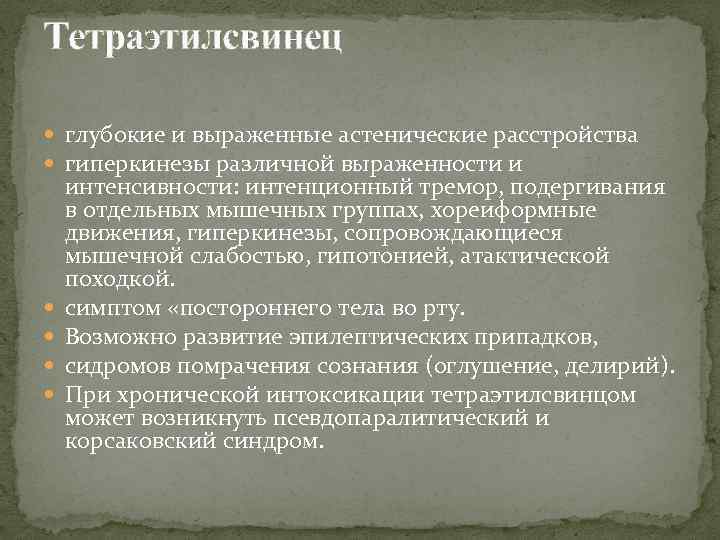 Тетраэтилсвинец

- глубокие и выраженные астенические расстройства
- гиперкинезы различной выраженности и интенсивности: интенционный тремор, подергивания в отдельных мышечных группах, хореиформные движения, гиперкинезы, сопровождающиеся мышечной слабостью, гипотонией, атактической походкой.
- симптом «постороннего тела во рту.
- Возможно развитие эпилептических припадков,
- сидромов помрачения сознания (оглушение, делирий).
- При хронической интоксикации тетраэтилсвинцом может возникнуть псевдопаралитический и корсаковский синдром.